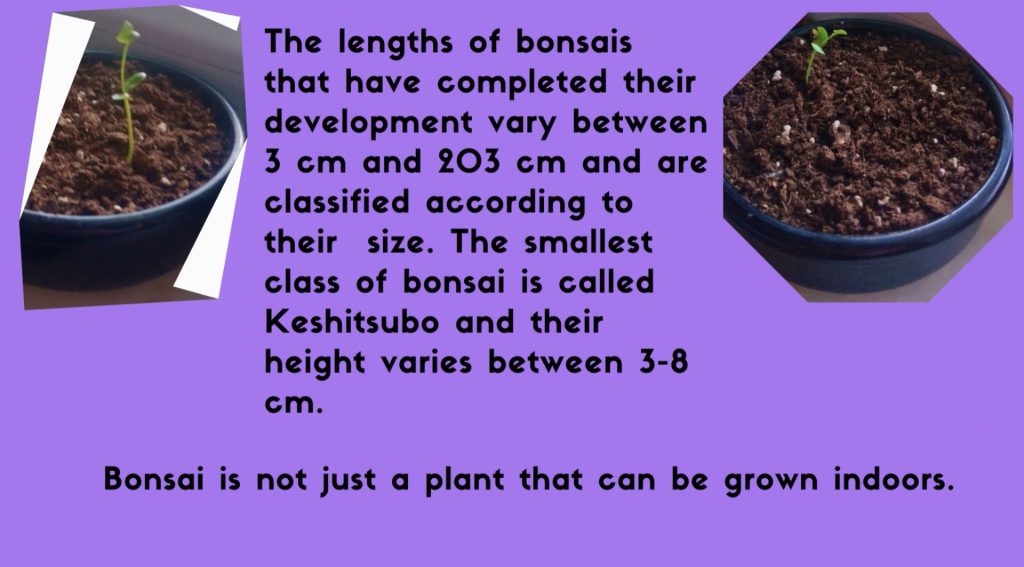 The lengths of bonsais that have completed their development vary between 3 cm and 203 cm and are classified according to their size. The smallest class of bonsai is called Keshitsubo and their height varies between 3-8 cm.

Bonsai is not just a plant that can be grown indoors.